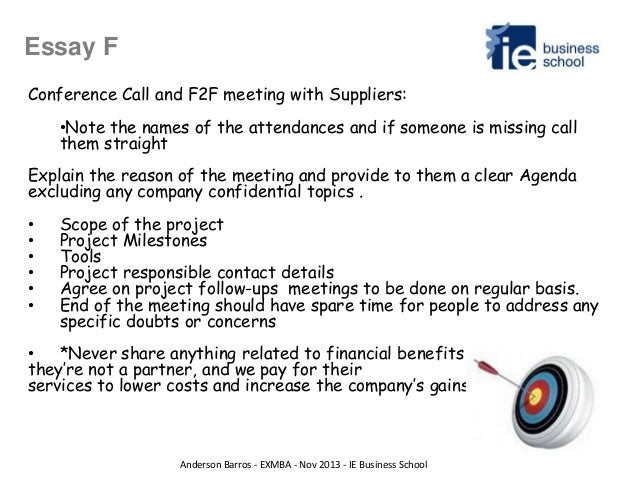 Essay F

ie business school

Conference Call and F2F meeting with Suppliers:

•Note the names of the attendances and if someone is missing call them straight

Explain the reason of the meeting and provide to them a clear Agenda excluding any company confidential topics .

• Scope of the project
• Project Milestones
• Tools
• Project responsible contact details
• Agree on project follow-ups meetings to be done on regular basis.
• End of the meeting should have spare time for people to address any specific doubts or concerns

• *Never share anything related to financial benefits they're not a partner, and we pay for their services to lower costs and increase the company's gains

Anderson Barros - EXMBA - Nov 2013 - IE Business School